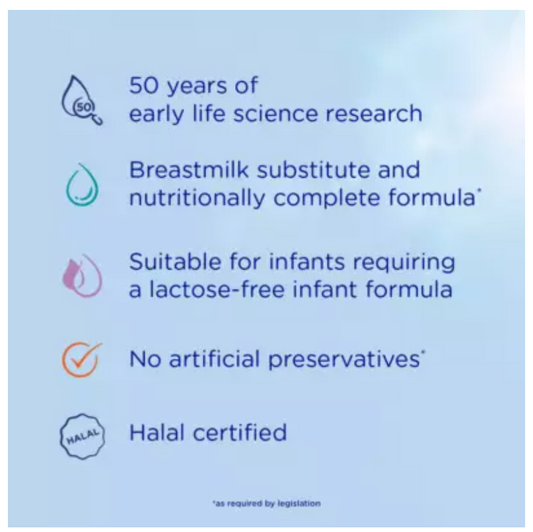 50
50 years of early life science research

Breastmilk substitute and nutritionally complete formula*

Suitable for infants requiring a lactose-free infant formula

No artificial preservatives*

HALAL
Halal certified

*as required by legislation